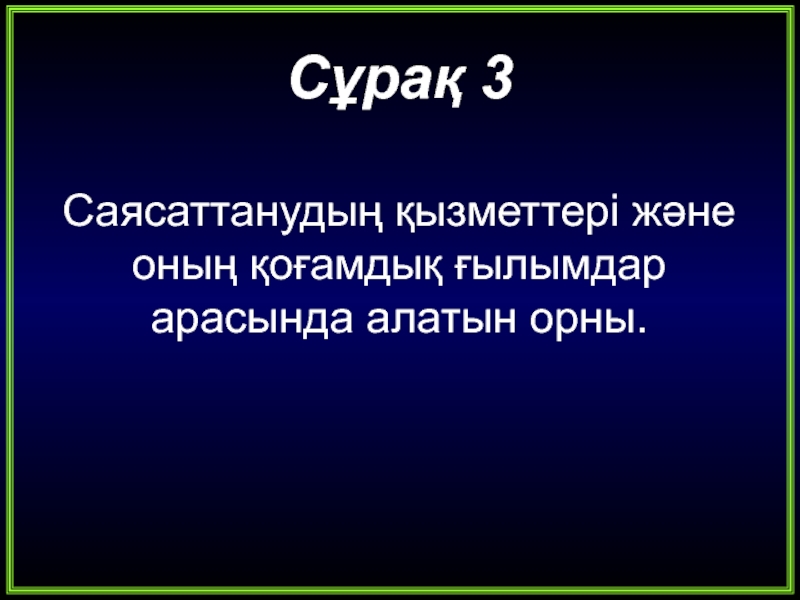 Сұрақ 3

Саясаттанудың қызметтері және оның қоғамдық ғылымдар арасында алатын орны.